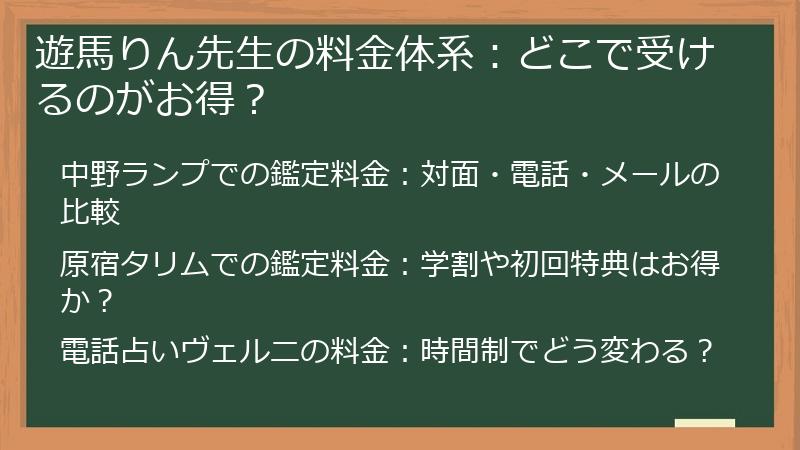 遊馬りん先生の料金体系：どこで受けるのがお得？

中野ランプでの鑑定料金：対面・電話・メールの比較

原宿タリムでの鑑定料金：学割や初回特典はお得か？

電話占いヴェルニの料金：時間制でどう変わる？